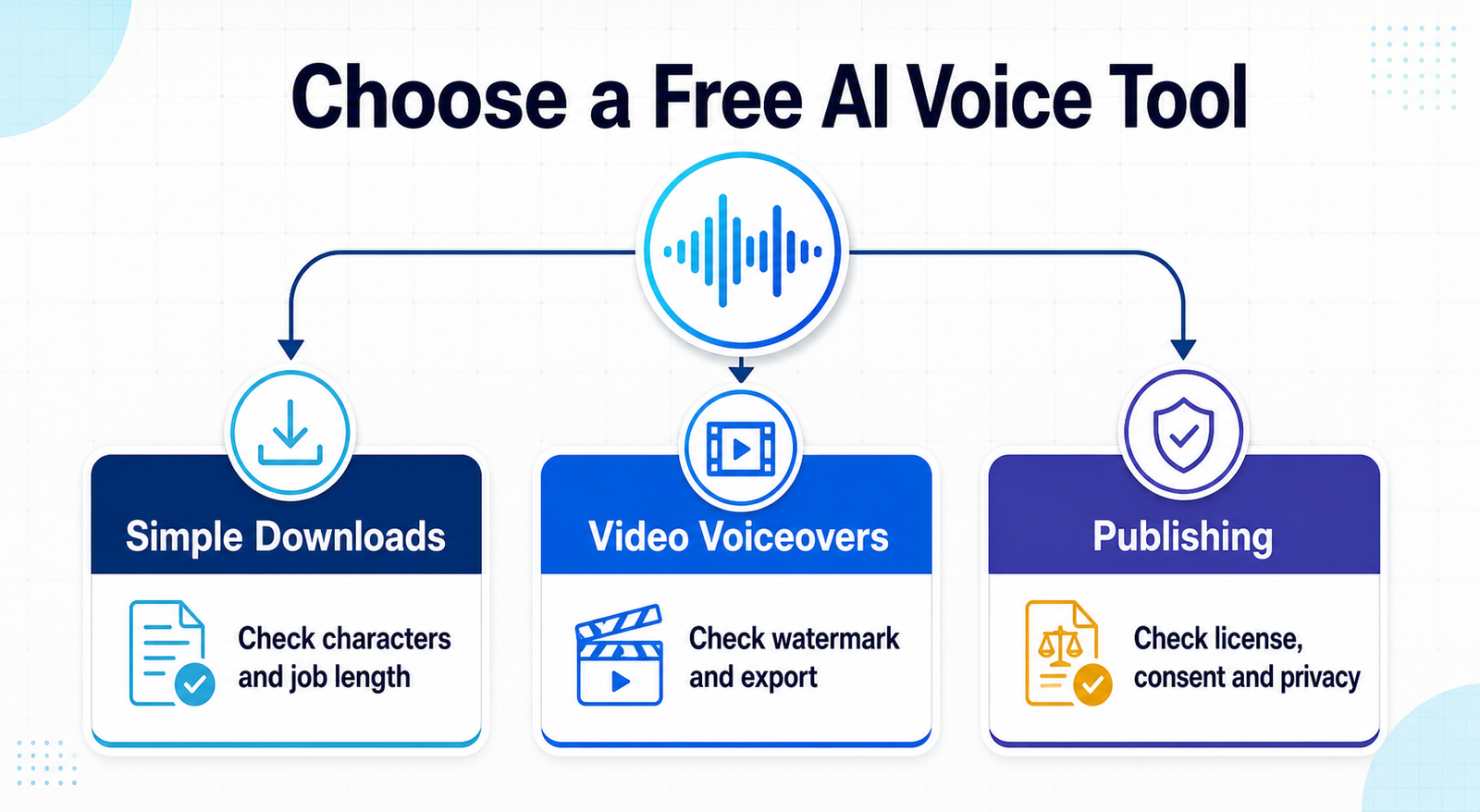 Choose a Free AI Voice Tool

Simple Downloads

Check characters and job length

Video Voiceovers

Check watermark and export

Publishing

Check license, consent and privacy